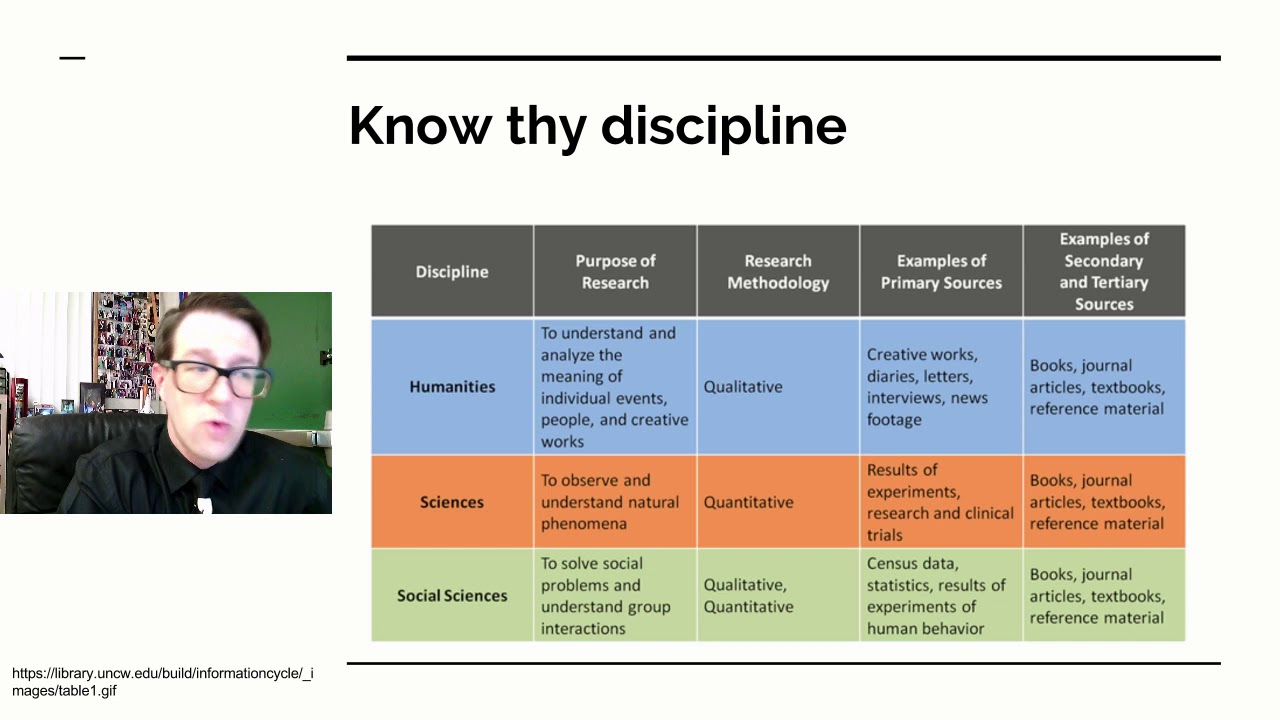 Know thy discipline

| Discipline | Purpose of Research | Research Methodology | Examples of Primary Sources | Examples of Secondary and Tertiary Sources |
|---|---|---|---|---|
| Humanities | To understand and analyze the meaning of individual events, people, and creative works | Qualitative | Creative works, diaries, letters, interviews, news footage | Books, journal articles, textbooks, reference material |
| Sciences | To observe and understand natural phenomena | Quantitative | Results of experiments, research and clinical trials | Books, journal articles, textbooks, reference material |
| Social Sciences | To solve social problems and understand group interactions | Qualitative, Quantitative | Census data, statistics, results of experiments of human behavior | Books, journal articles, textbooks, reference material |

https://library.uncw.edu/build/informationcycle/_images/table1.gif